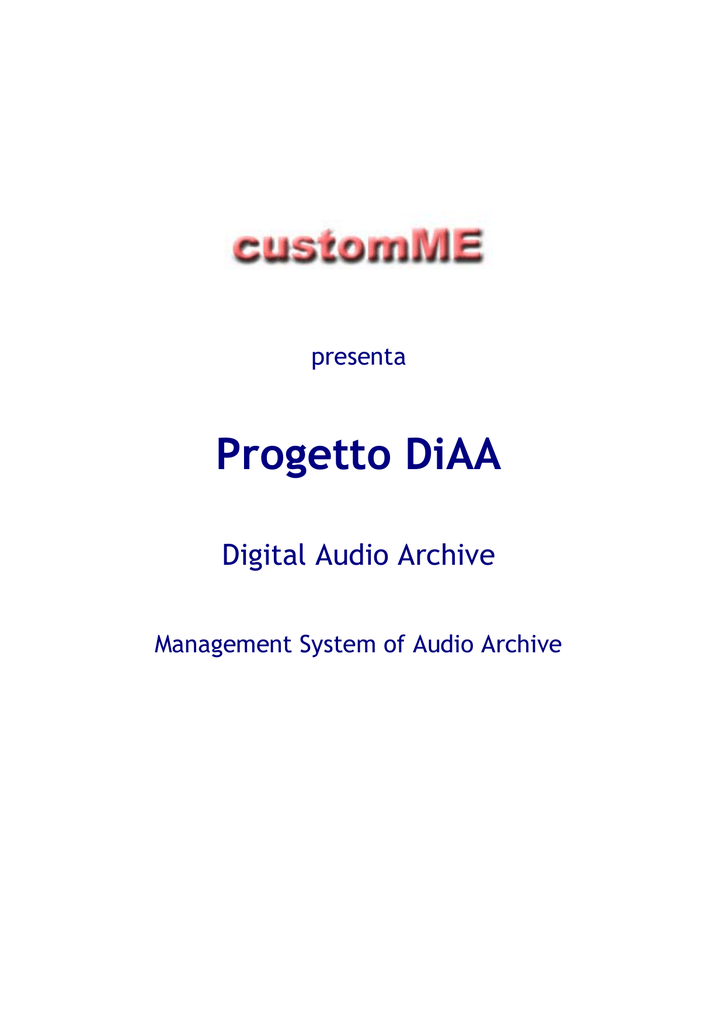 customME

presenta

Progetto DiAA

Digital Audio Archive

Management System of Audio Archive